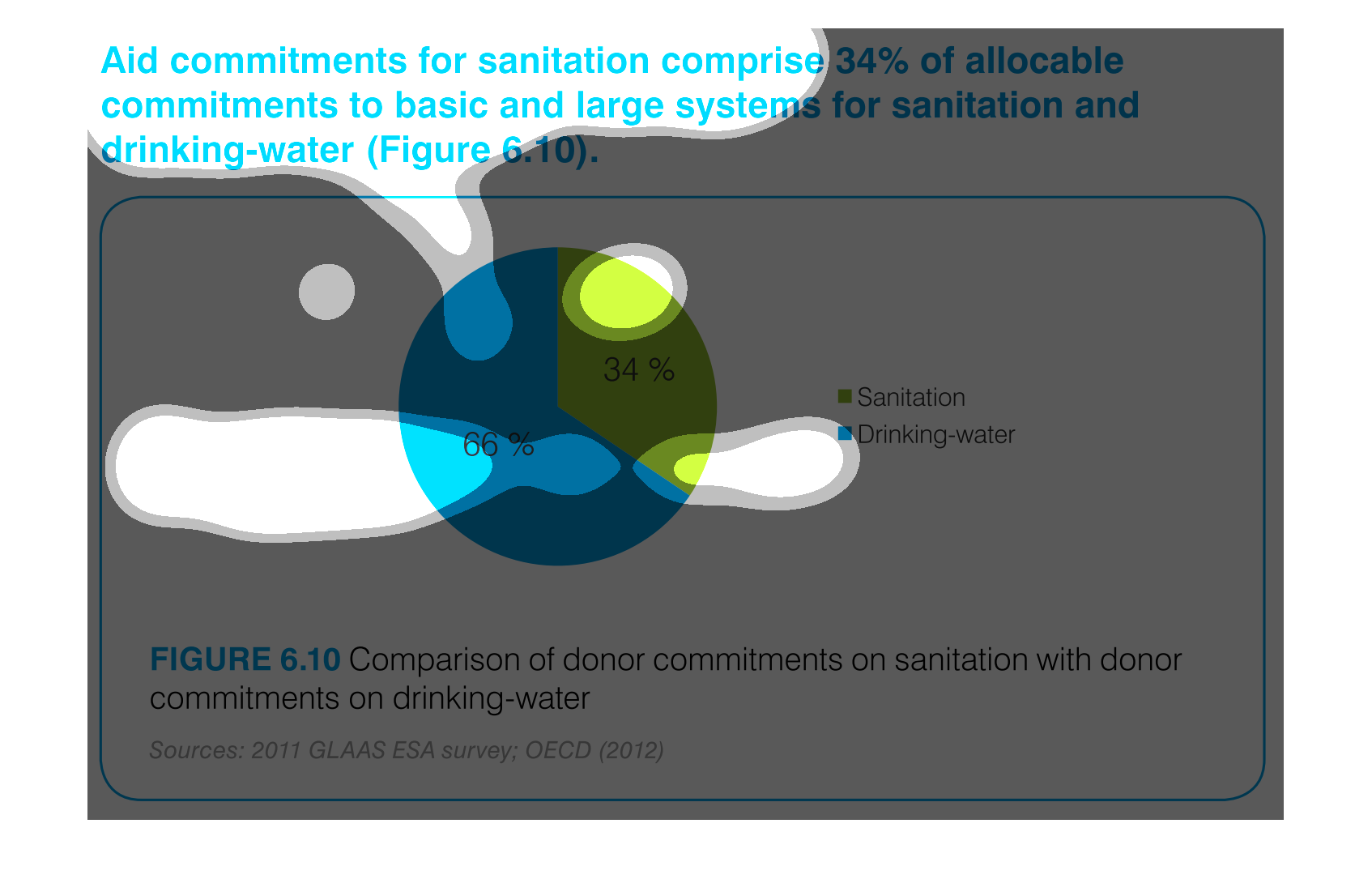 Aid commitments for sanitation comprise 34% of allocable commitments to basic and large systems for sanitation and drinking-water (Figure 6.10).

34 %

66 %

Sanitation
Drinking-water

FIGURE 6.10 Comparison of donor commitments on sanitation with donor commitments on drinking-water

Sources: 2011 GLAAS ESA survey; OECD (2012)